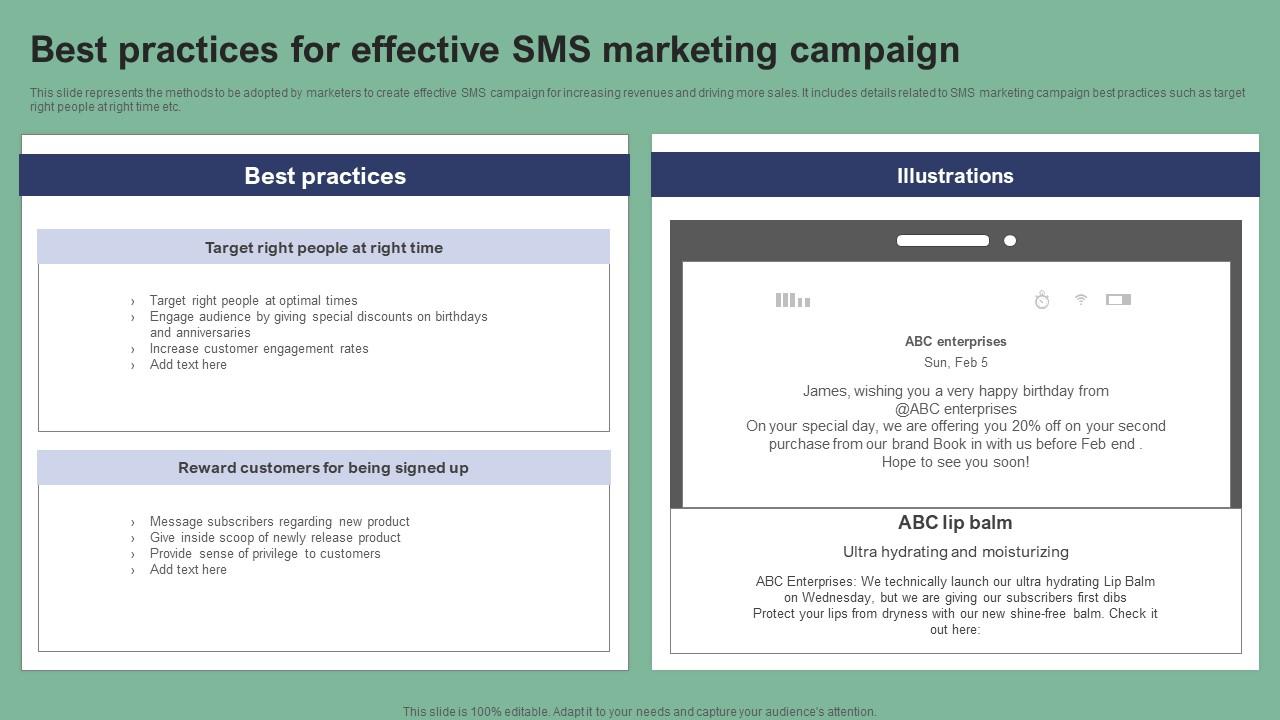 Best practices for effective SMS marketing campaign

This slide represents the methods to be adopted by marketers to create effective SMS campaign for increasing revenues and driving more sales. It includes details related to SMS marketing campaign best practices such as target right people at right time etc.

Best practices

Target right people at right time

› Target right people at optimal times
› Engage audience by giving special discounts on birthdays and anniversaries
› Increase customer engagement rates
› Add text here

Reward customers for being signed up

› Message subscribers regarding new product
› Give inside scoop of newly release product
› Provide sense of privilege to customers
› Add text here

Illustrations

ABC enterprises
Sun, Feb 5

James, wishing you a very happy birthday from @ABC enterprises
On your special day, we are offering you 20% off on your second purchase from our brand Book in with us before Feb end .
Hope to see you soon!

ABC lip balm

Ultra hydrating and moisturizing

ABC Enterprises: We technically launch our ultra hydrating Lip Balm on Wednesday, but we are giving our subscribers first dibs
Protect your lips from dryness with our new shine-free balm. Check it out here:

This slide is 100% editable. Adapt it to your needs and capture your audience's attention.